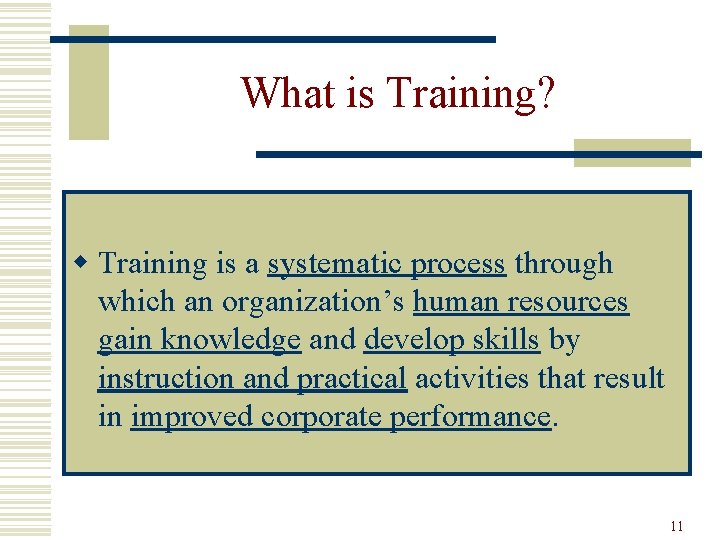 What is Training?

Training is a systematic process through which an organization’s human resources gain knowledge and develop skills by instruction and practical activities that result in improved corporate performance.

11